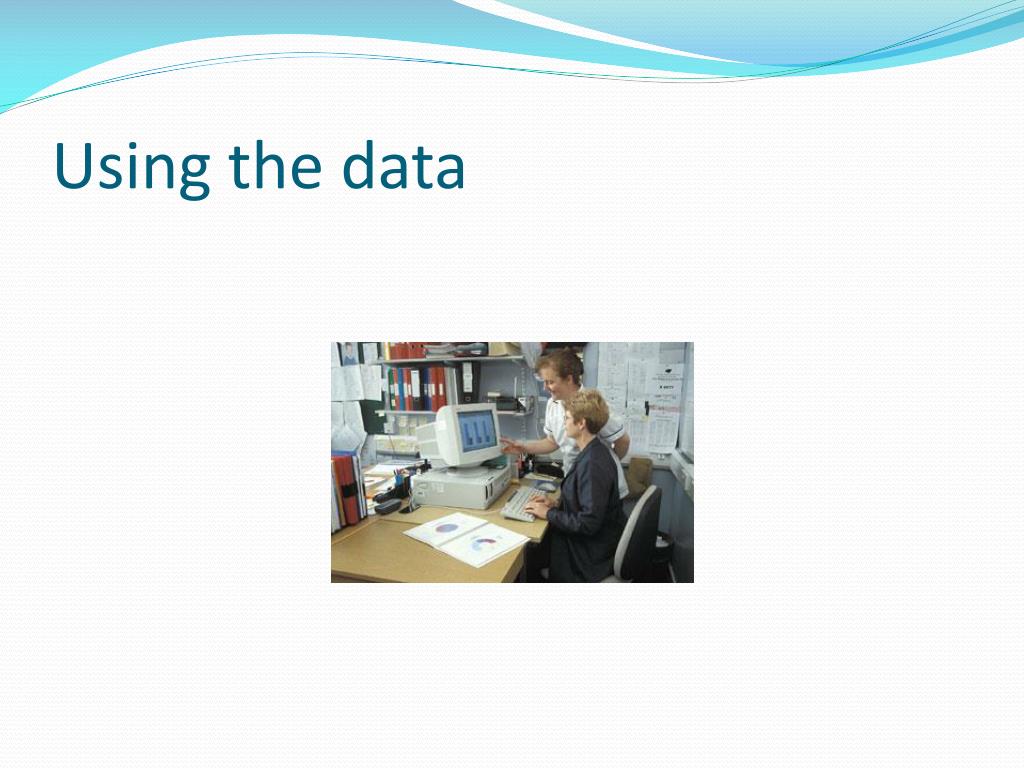 Using the data